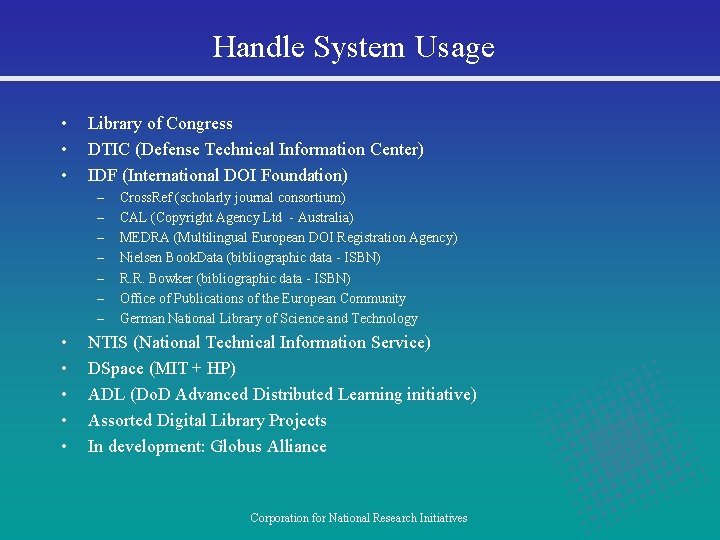 Handle System Usage

• Library of Congress
• DTIC (Defense Technical Information Center)
• IDF (International DOI Foundation)
– CrossRef (scholarly journal consortium)
– CAL (Copyright Agency Ltd - Australia)
– MEDRA (Multilingual European DOI Registration Agency)
– Nielsen BookData (bibliographic data - ISBN)
– R.R. Bowker (bibliographic data - ISBN)
– Office of Publications of the European Community
– German National Library of Science and Technology
• NTIS (National Technical Information Service)
• DSpace (MIT + HP)
• ADL (DoD Advanced Distributed Learning initiative)
• Assorted Digital Library Projects
• In development: Globus Alliance

Corporation for National Research Initiatives